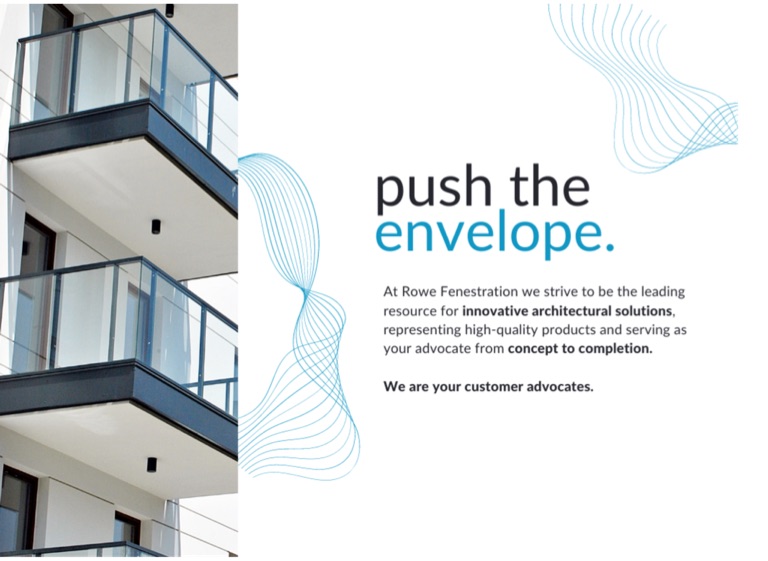 push the
envelope.

At Rowe Fenestration we strive to be the leading resource for innovative architectural solutions, representing high-quality products and serving as your advocate from concept to completion.

We are your customer advocates.